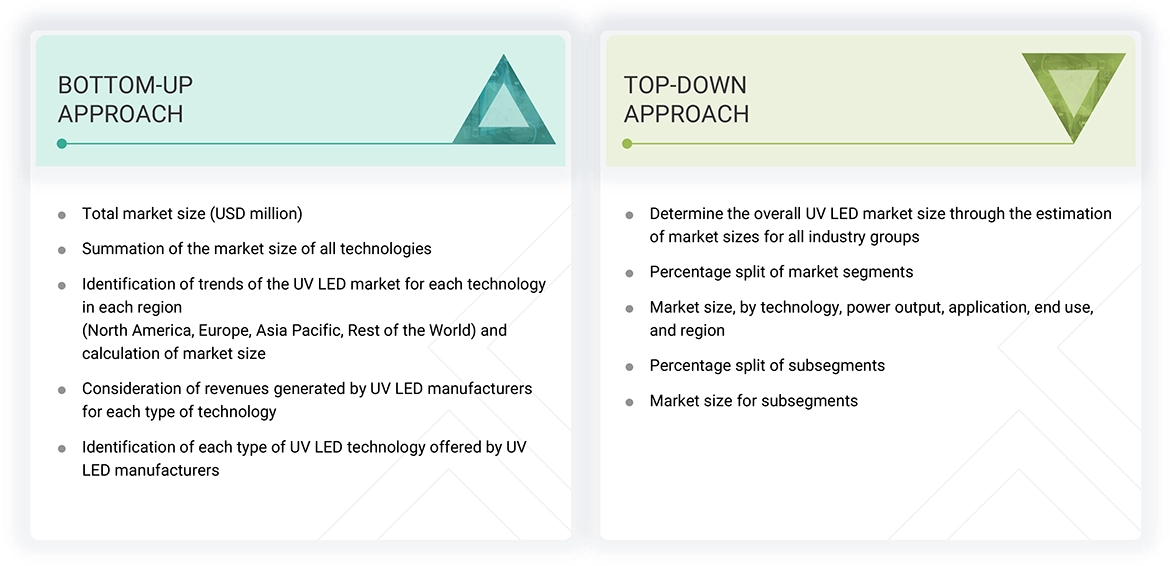 BOTTOM-UP APPROACH

- Total market size (USD million)
- Summation of the market size of all technologies
- Identification of trends of the UV LED market for each technology in each region (North America, Europe, Asia Pacific, Rest of the World) and calculation of market size
- Consideration of revenues generated by UV LED manufacturers for each type of technology
- Identification of each type of UV LED technology offered by UV LED manufacturers

TOP-DOWN APPROACH

- Determine the overall UV LED market size through the estimation of market sizes for all industry groups
- Percentage split of market segments
- Market size, by technology, power output, application, end use, and region
- Percentage split of subsegments
- Market size for subsegments